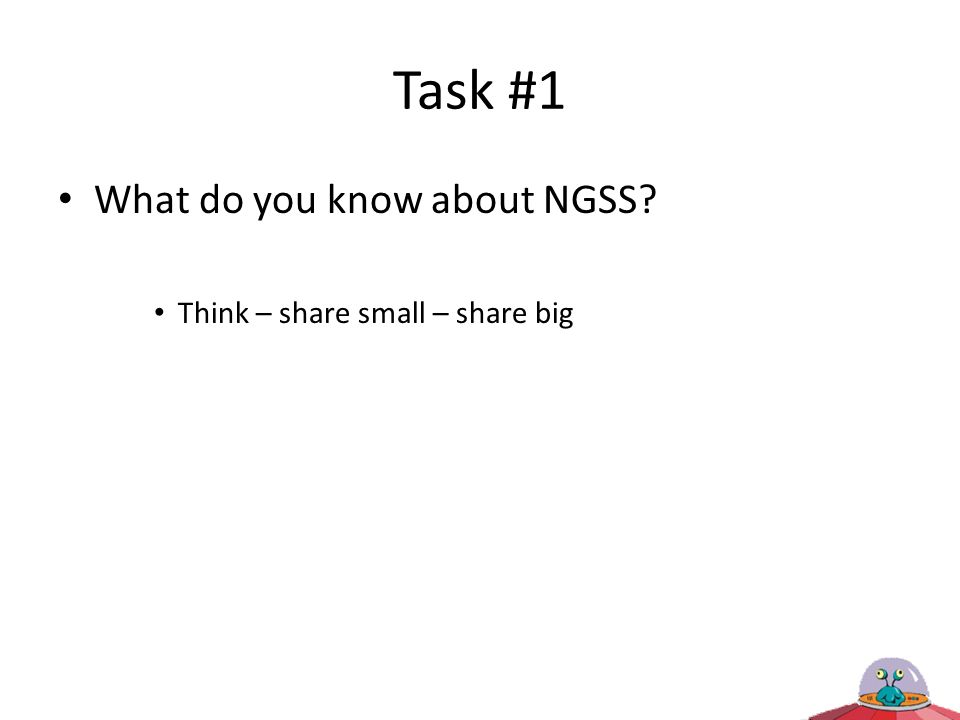 Task #1

• What do you know about NGSS?

• Think – share small – share big